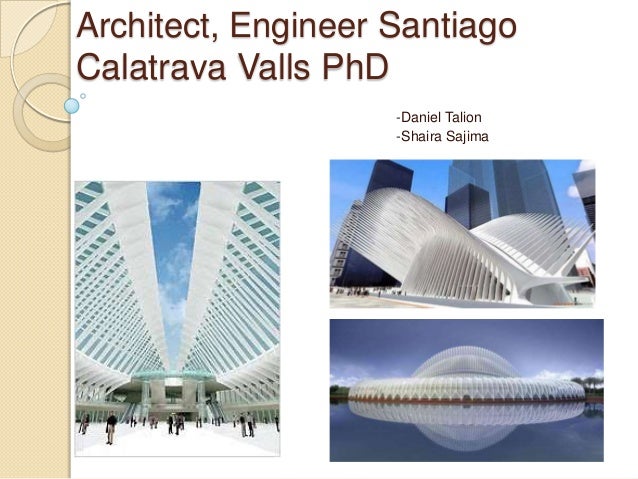 Architect, Engineer Santiago Calatrava Valls PhD

-Daniel Talion
-Shaira Sajima